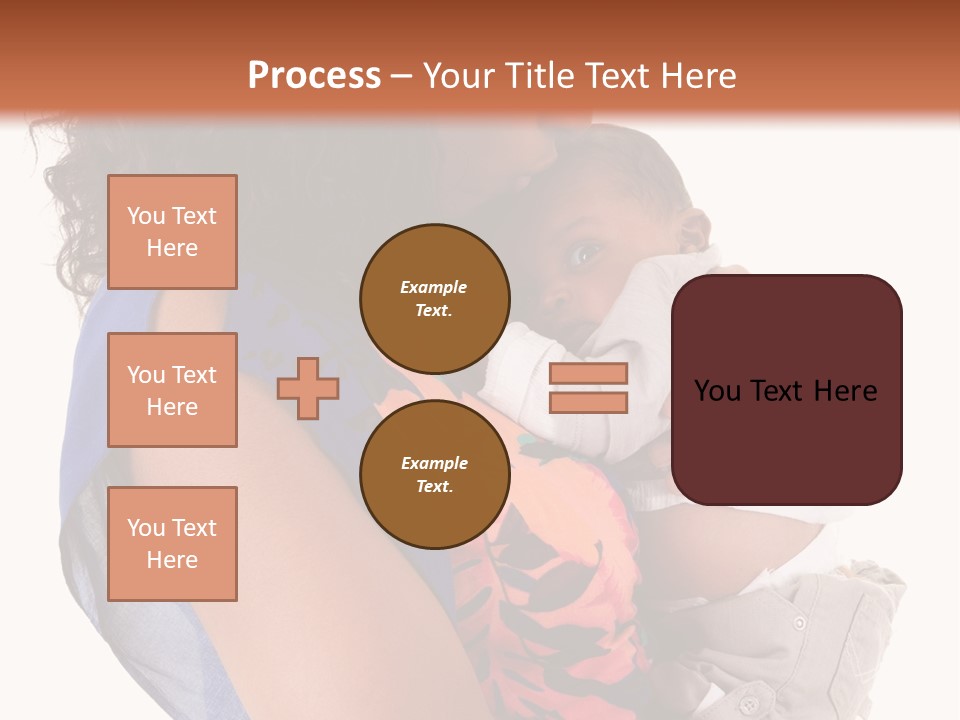 Process – Your Title Text Here

You Text Here

You Text Here

You Text Here

Example Text.

Example Text.

You Text Here